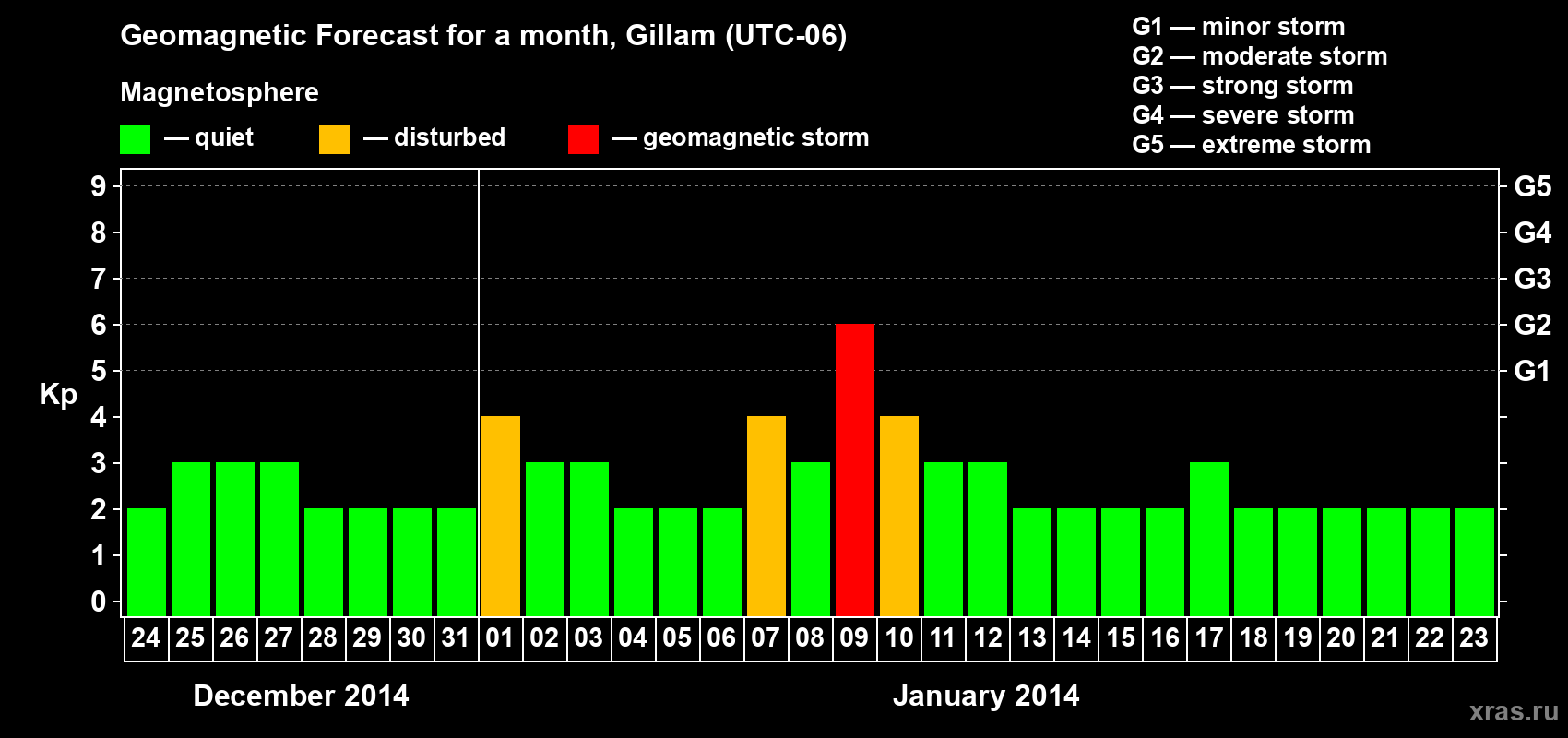 Geomagnetic Forecast for a month, Gillam (UTC-06)

Magnetosphere

— quiet — disturbed — geomagnetic storm

G1 — minor storm
G2 — moderate storm
G3 — strong storm
G4 — severe storm
G5 — extreme storm

Kp

9
8
7
6
5
4
3
2
1
0

G5
G4
G3
G2
G1

24 25 26 27 28 29 30 31 01 02 03 04 05 06 07 08 09 10 11 12 13 14 15 16 17 18 19 20 21 22 23

December 2014

January 2014

xras.ru